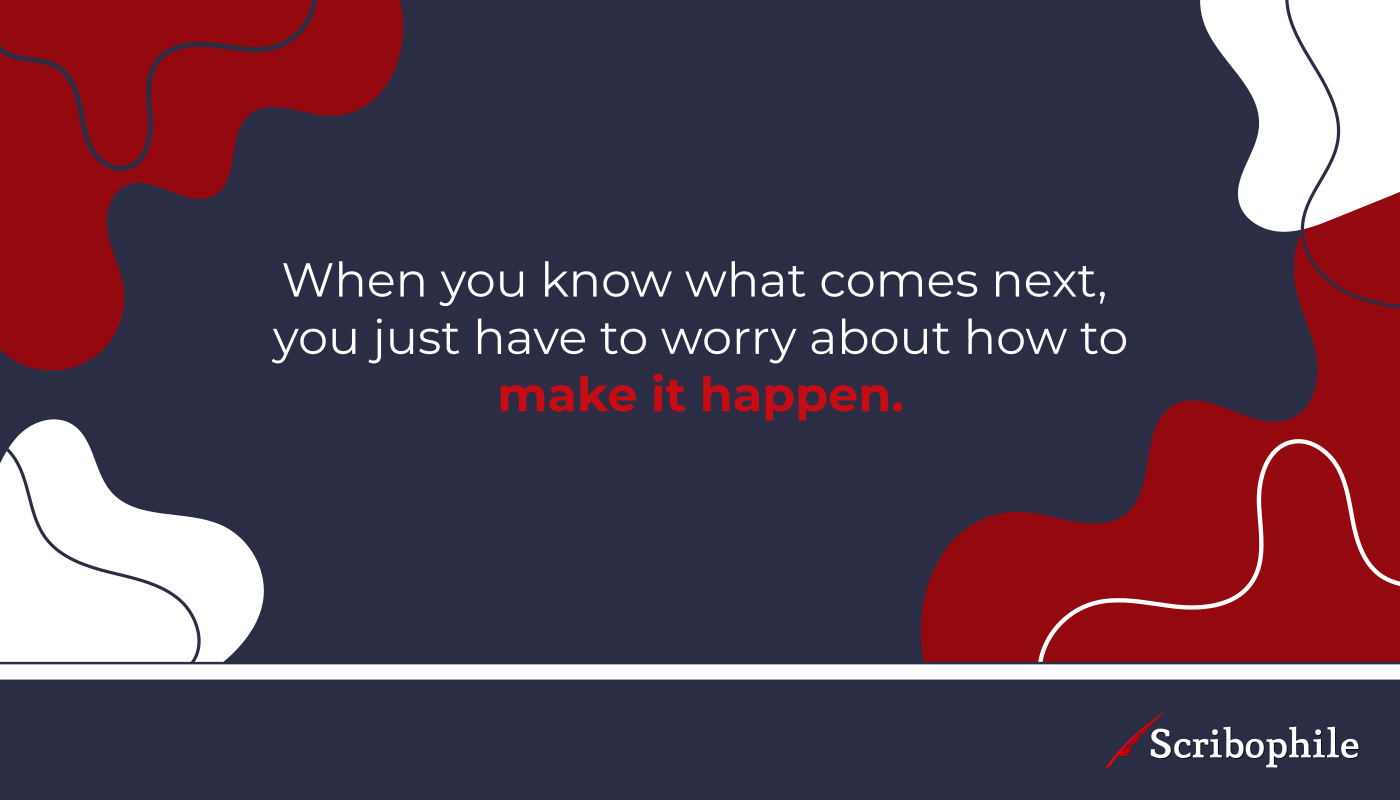 When you know what comes next, you just have to worry about how to make it happen.

Scribophile